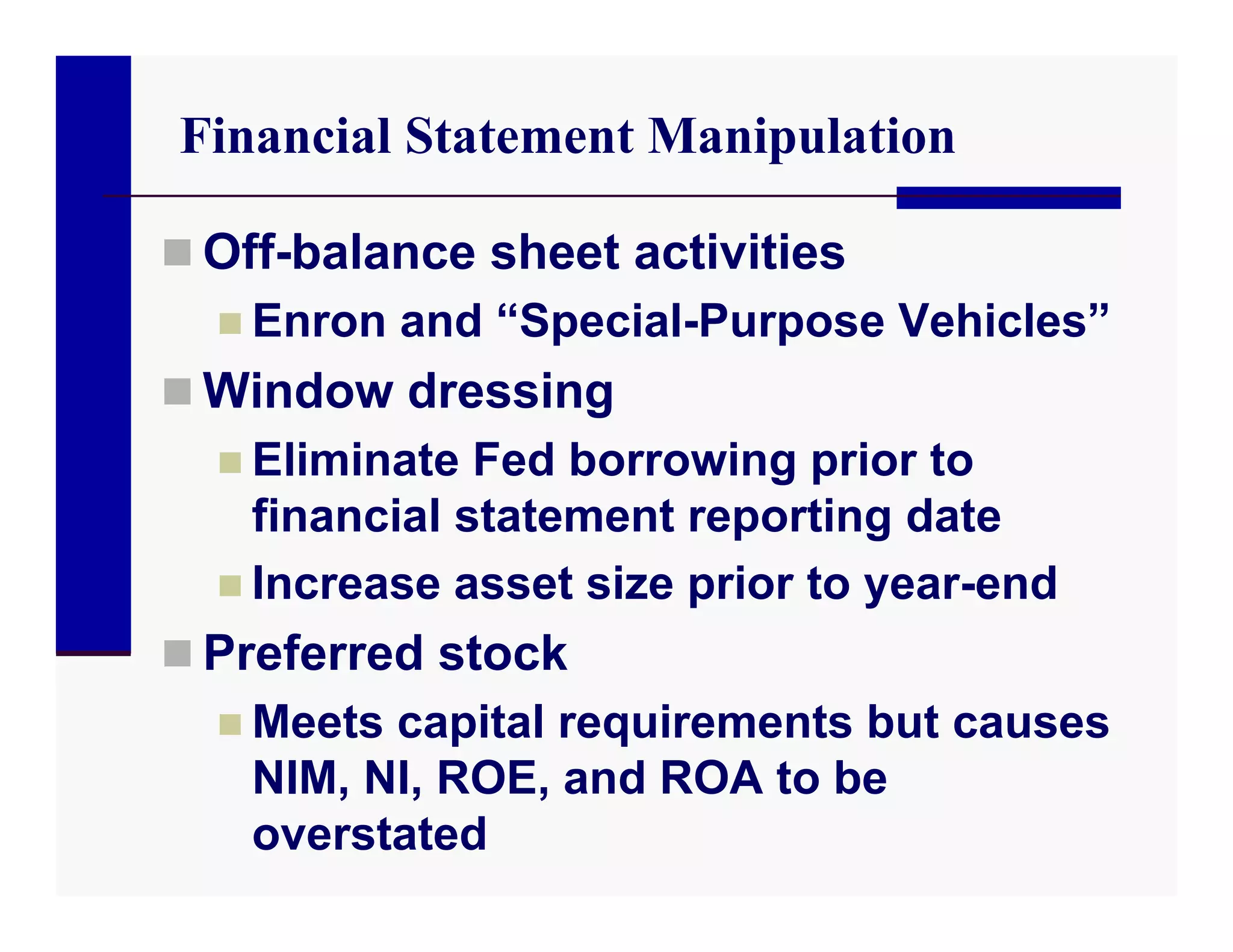 Financial Statement Manipulation

Off-balance sheet activities

Enron and “Special-Purpose Vehicles”

Window dressing

Eliminate Fed borrowing prior to financial statement reporting date

Increase asset size prior to year-end

Preferred stock

Meets capital requirements but causes NIM, NI, ROE, and ROA to be overstated